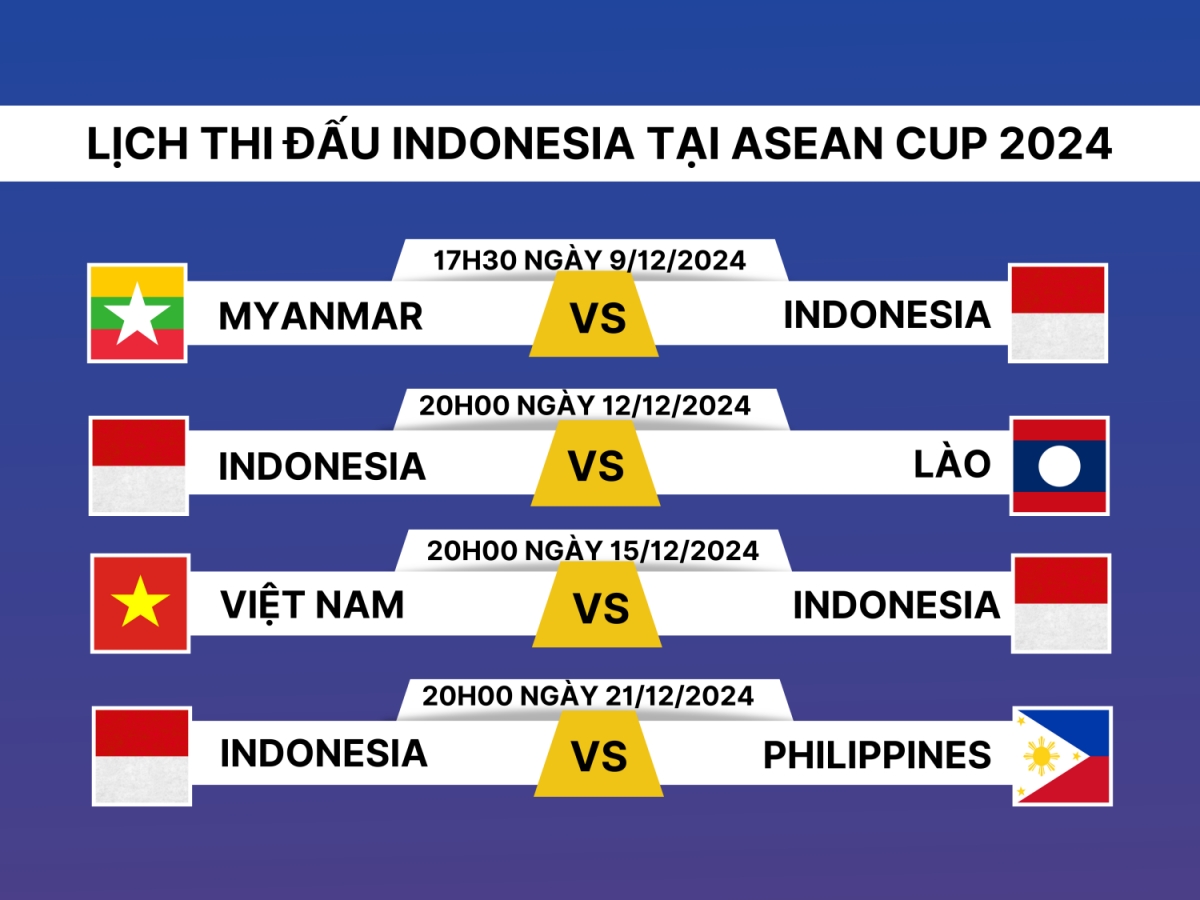 LỊCH THI ĐẤU INDONESIA TẠI ASEAN CUP 2024

17H30 NGÀY 9/12/2024
MYANMAR VS INDONESIA

20H00 NGÀY 12/12/2024
INDONESIA VS LÀO

20H00 NGÀY 15/12/2024
VIỆT NAM VS INDONESIA

20H00 NGÀY 21/12/2024
INDONESIA VS PHILIPPINES